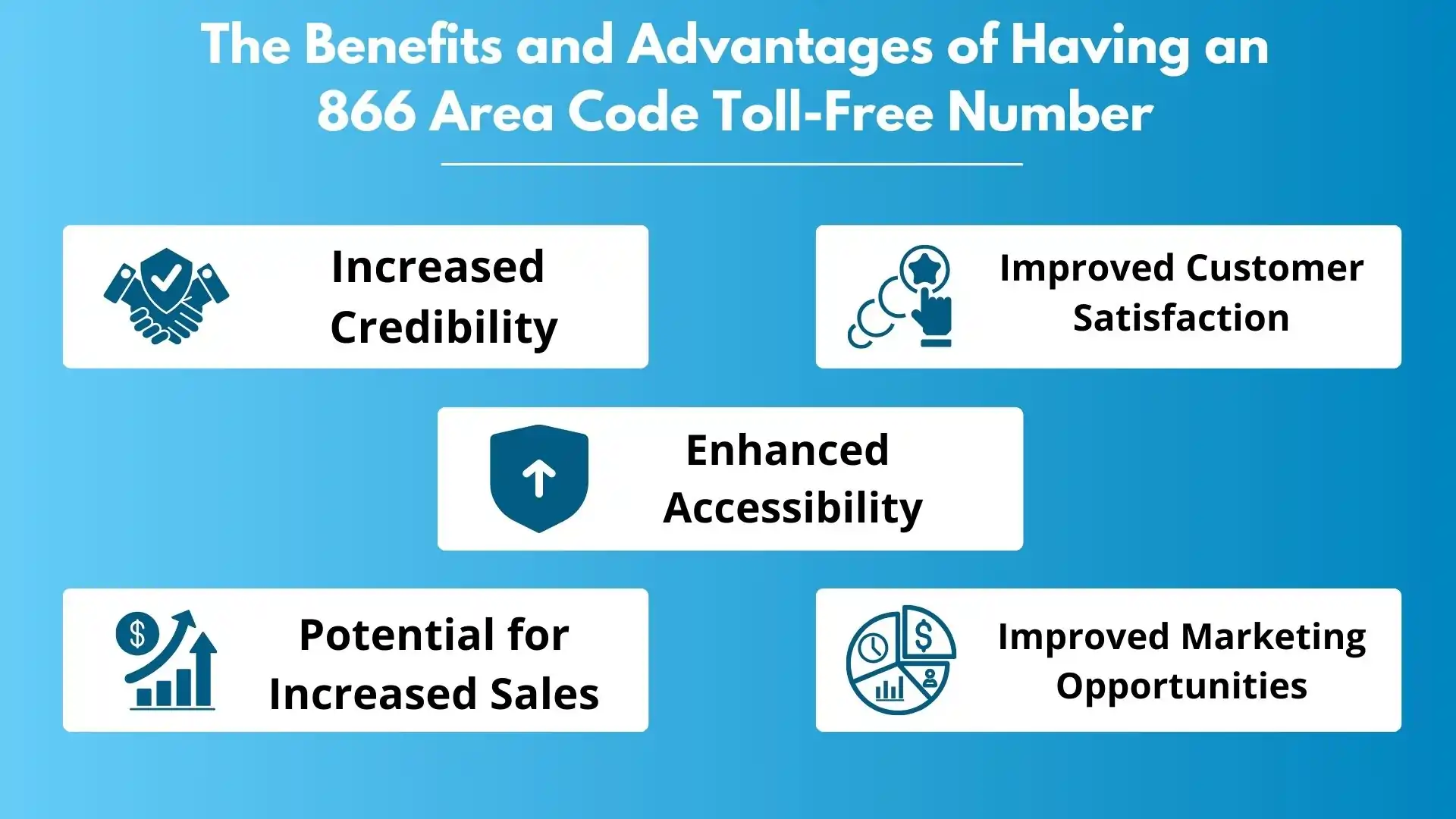 The Benefits and Advantages of Having an 866 Area Code Toll-Free Number

Increased Credibility

Improved Customer Satisfaction

Enhanced Accessibility

Potential for Increased Sales

Improved Marketing Opportunities